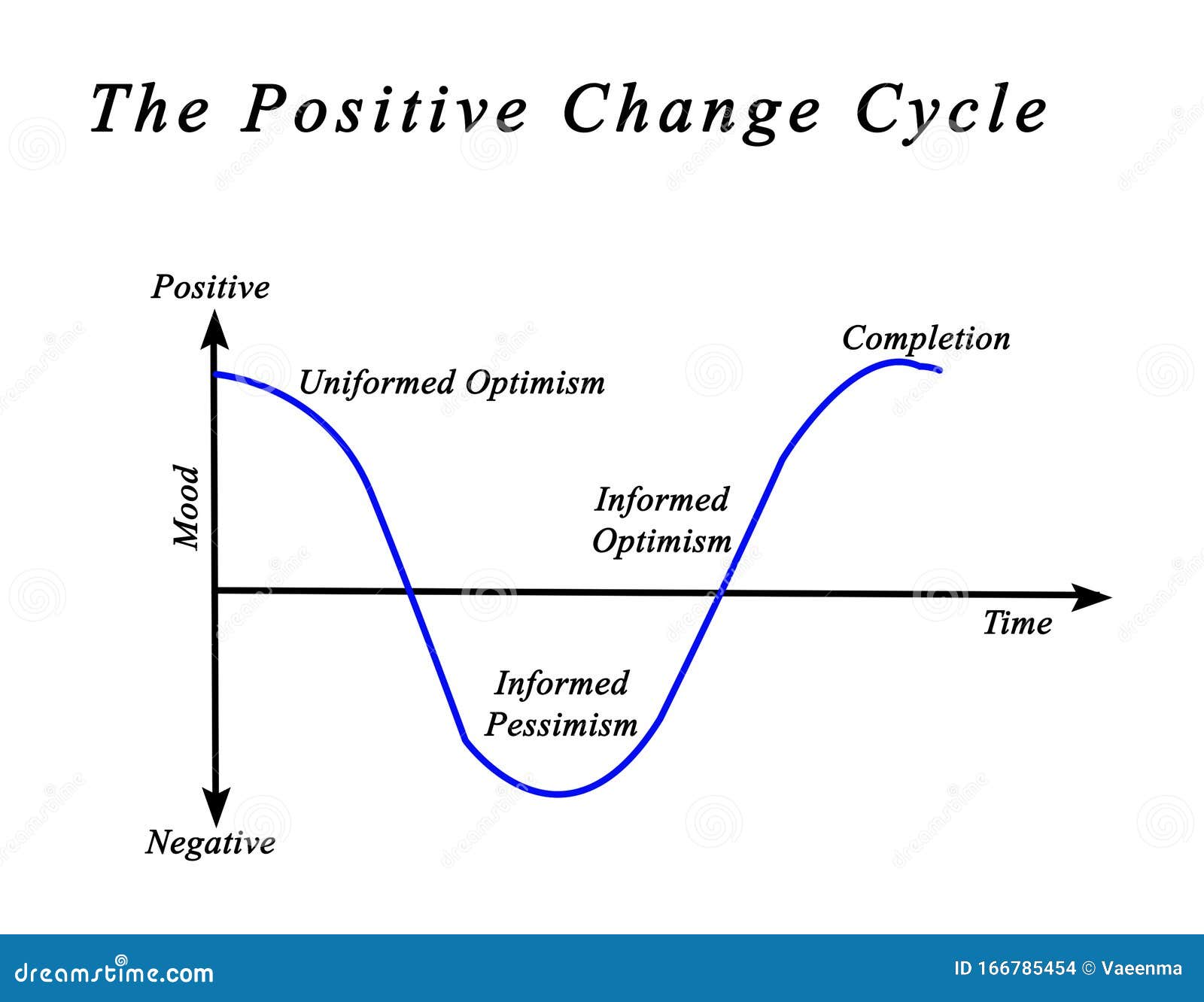 The Positive Change Cycle

Positive

Mood

Negative

Uniformed Optimism

Informed Pessimism

Informed Optimism

Completion

Time

dreamstime.com

ID 166785454 © Vaeenma